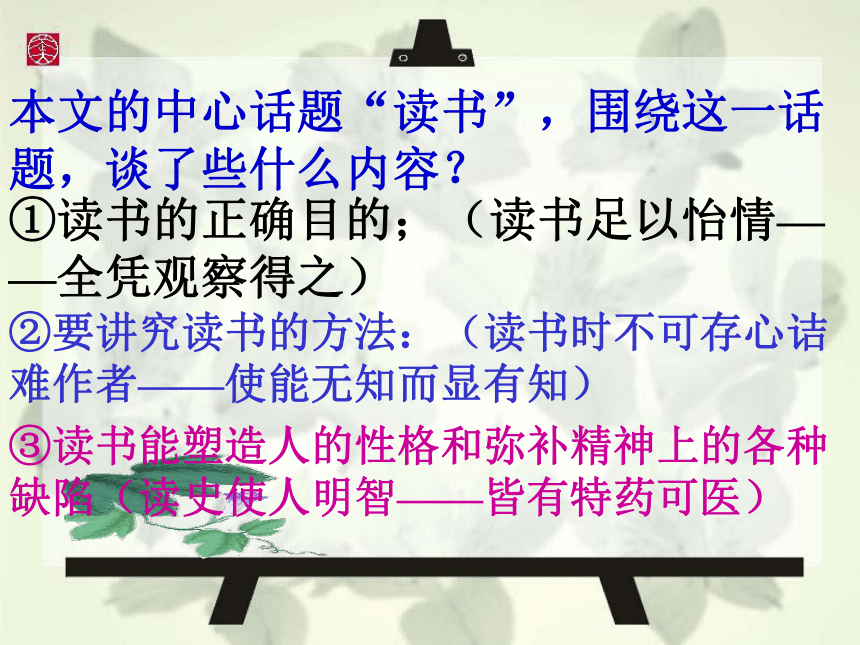 本文的中心话题“读书”，围绕这一话题，谈了些什么内容？

①读书的正确目的；（读书足以怡情——全凭观察得之）

②要讲究读书的方法：（读书时不可存心诘难作者——使能无知而显有知）

③读书能塑造人的性格和弥补精神上的各种缺陷（读史使人明智——皆有特药可医）